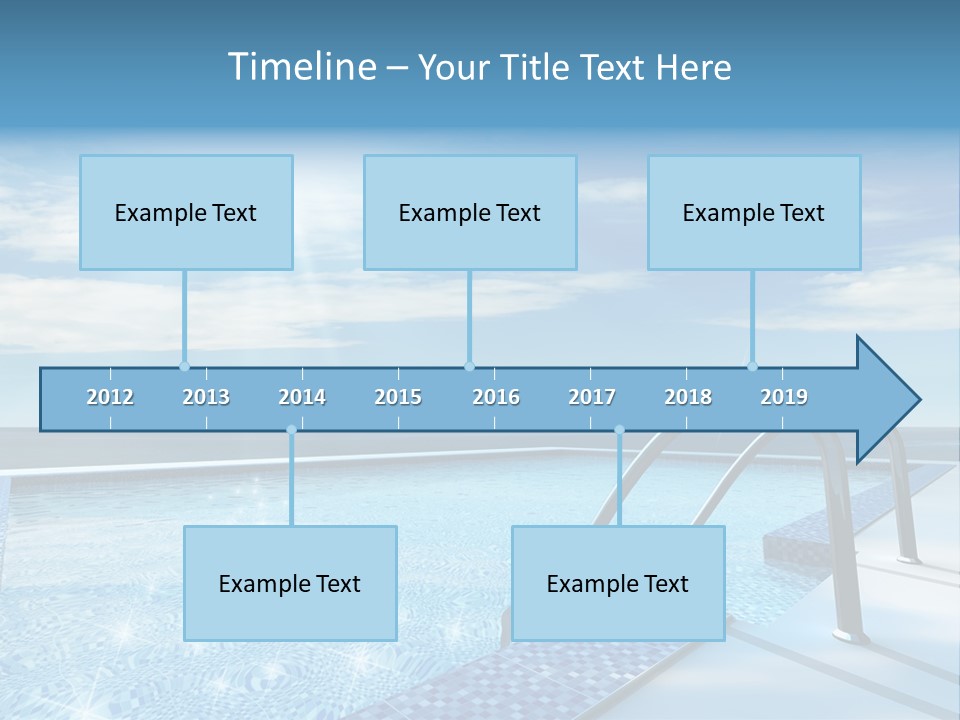 Timeline – Your Title Text Here

Example Text

Example Text

Example Text

2012 2013 2014 2015 2016 2017 2018 2019

Example Text

Example Text